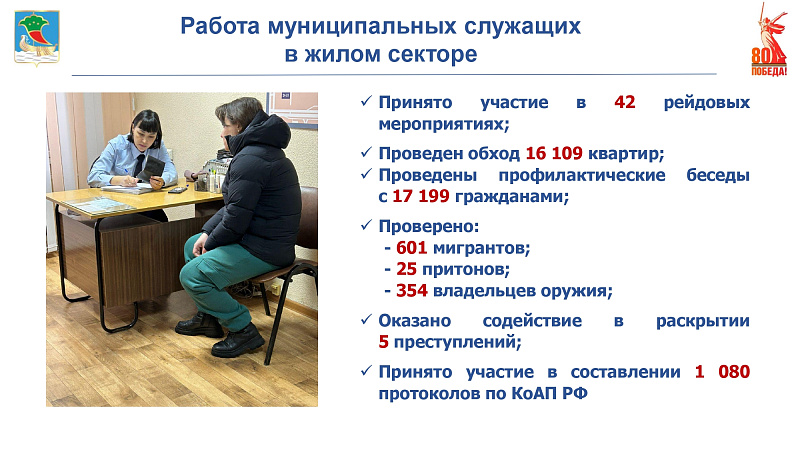 Работа муниципальных служащих в жилом секторе

80 ПОБЕДА!

✓ Принято участие в 42 рейдовых мероприятиях;

✓ Проведен обход 16 109 квартир;

✓ Проведены профилактические беседы с 17 199 гражданами;

✓ Проверено:
- 601 мигрантов;
- 25 притонов;
- 354 владельцев оружия;

✓ Оказано содействие в раскрытии 5 преступлений;

✓ Принято участие в составлении 1 080 протоколов по КоАП РФ